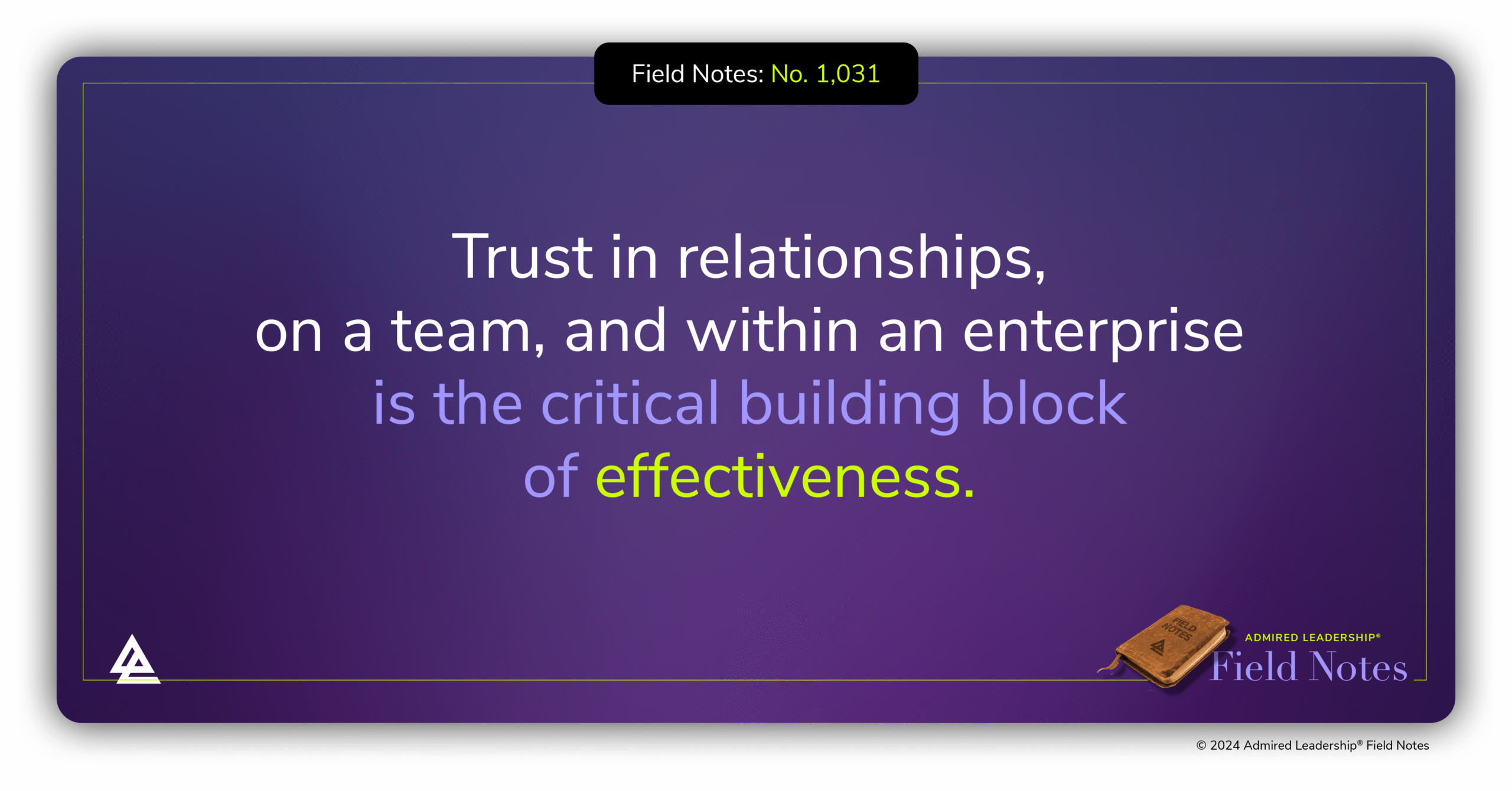 Field Notes: No. 1,031

Trust in relationships, on a team, and within an enterprise is the critical building block of effectiveness.

FIELD NOTES

ADMIRED LEADERSHIP®
Field Notes

© 2024 Admired Leadership® Field Notes